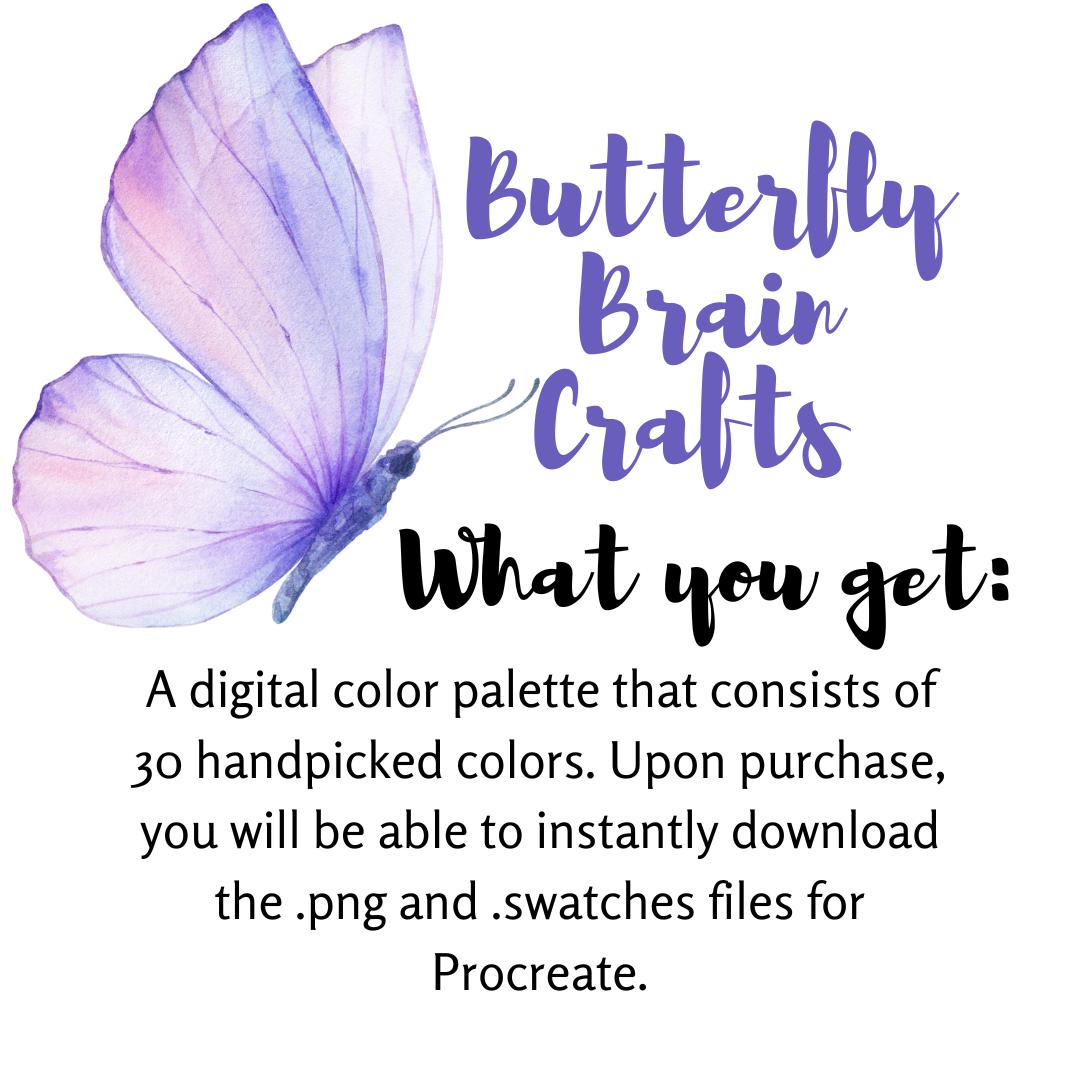 Butterfly Brain Crafts

What you get:

A digital color palette that consists of 30 handpicked colors. Upon purchase, you will be able to instantly download the .png and .swatches files for Procreate.